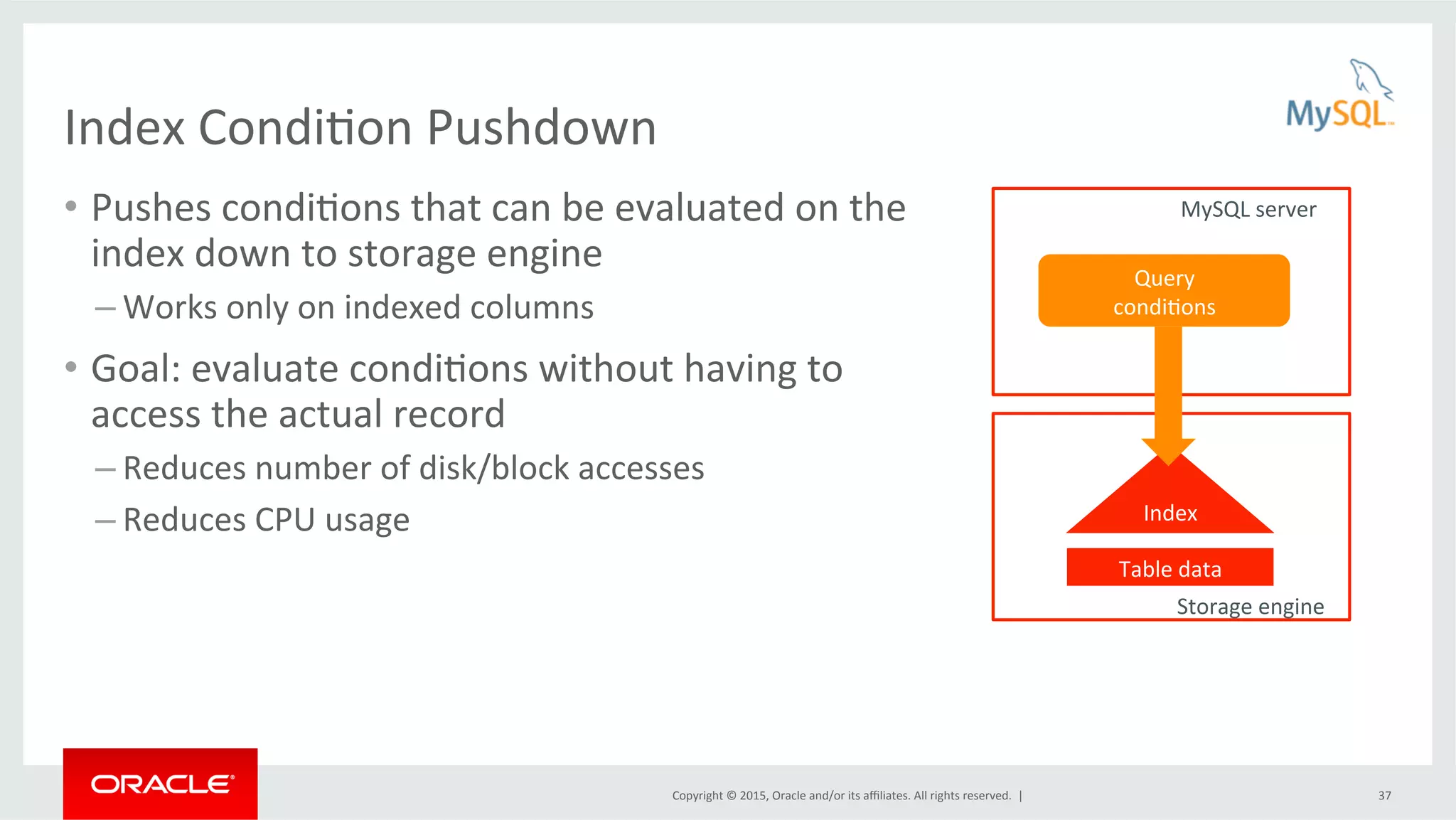 Index Condition Pushdown

MySQL

• Pushes conditions that can be evaluated on the index down to storage engine
– Works only on indexed columns

• Goal: evaluate conditions without having to access the actual record
– Reduces number of disk/block accesses
– Reduces CPU usage

MySQL server

Query conditions

Index

Table data

Storage engine

ORACLE

Copyright © 2015, Oracle and/or its affiliates. All rights reserved. |

37